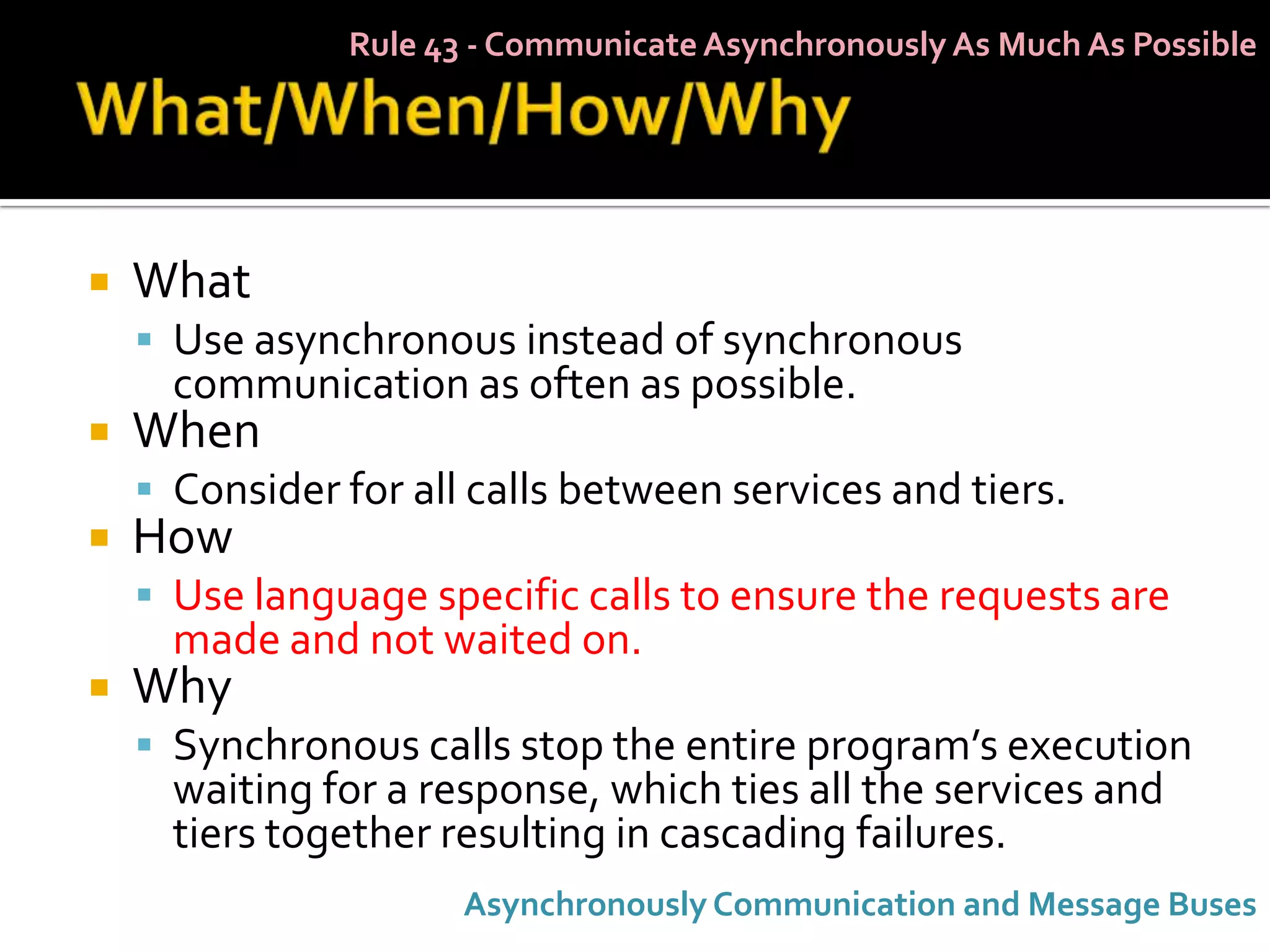 Rule 43 - Communicate Asynchronously As Much As Possible

What/When/How/Why

What

Use asynchronous instead of synchronous communication as often as possible.

When

Consider for all calls between services and tiers.

How

Use language specific calls to ensure the requests are made and not waited on.

Why

Synchronous calls stop the entire program's execution waiting for a response, which ties all the services and tiers together resulting in cascading failures.

Asynchronously Communication and Message Buses